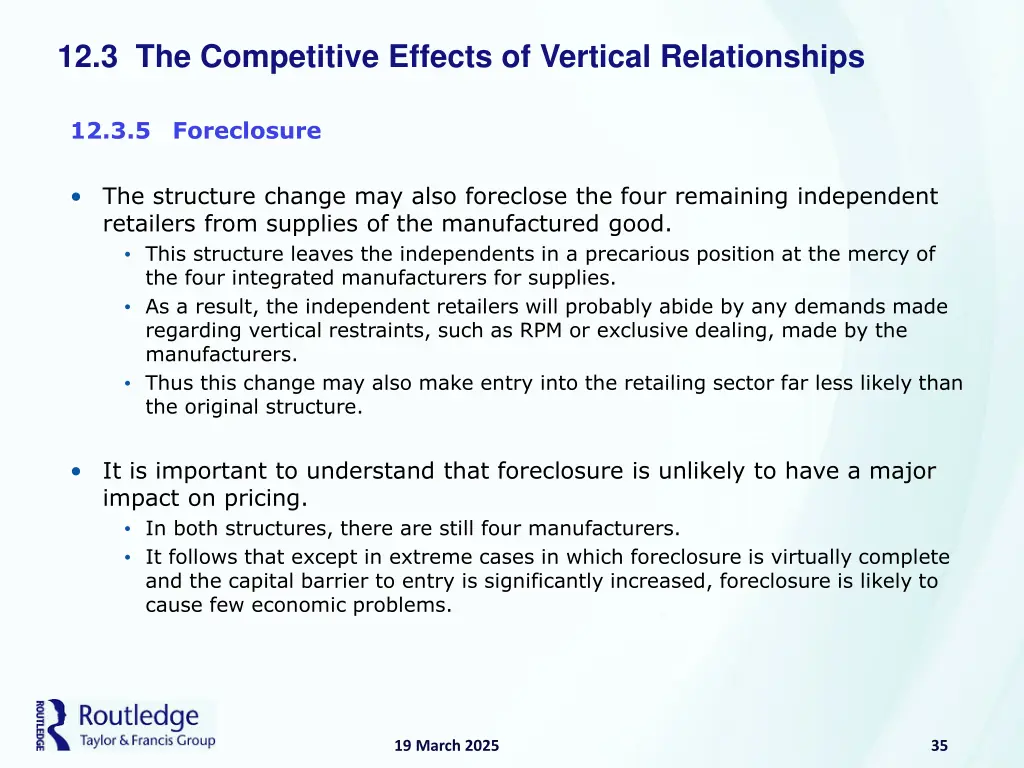 12.3 The Competitive Effects of Vertical Relationships

12.3.5 Foreclosure

• The structure change may also foreclose the four remaining independent retailers from supplies of the manufactured good.
  • This structure leaves the independents in a precarious position at the mercy of the four integrated manufacturers for supplies.
  • As a result, the independent retailers will probably abide by any demands made regarding vertical restraints, such as RPM or exclusive dealing, made by the manufacturers.
  • Thus this change may also make entry into the retailing sector far less likely than the original structure.

• It is important to understand that foreclosure is unlikely to have a major impact on pricing.
  • In both structures, there are still four manufacturers.
  • It follows that except in extreme cases in which foreclosure is virtually complete and the capital barrier to entry is significantly increased, foreclosure is likely to cause few economic problems.

ROUTLEDGE Routledge Taylor & Francis Group

19 March 2025

35